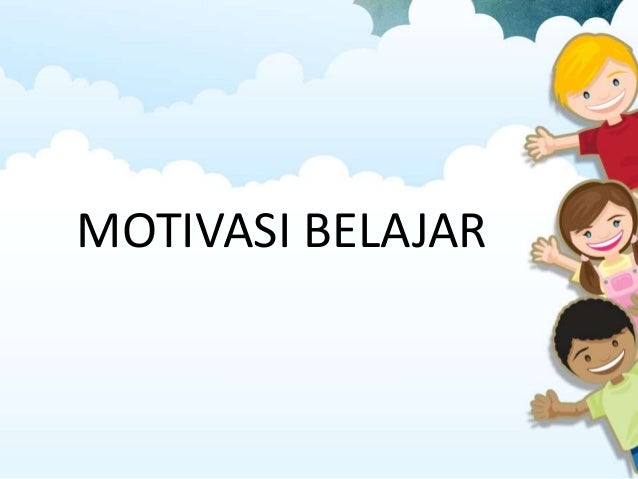 MOTIVASI BELAJAR